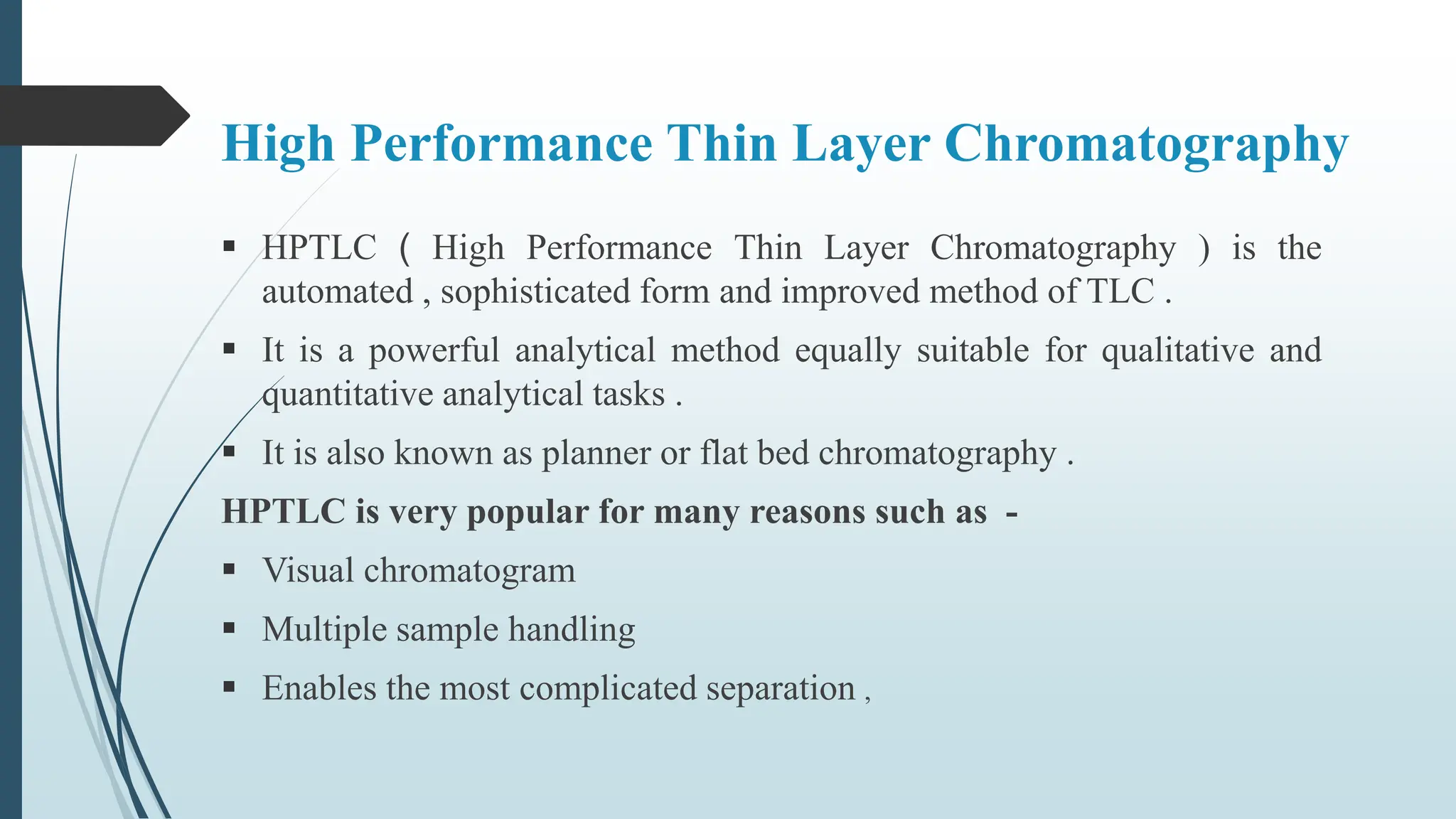 High Performance Thin Layer Chromatography

▪ HPTLC ( High Performance Thin Layer Chromatography ) is the automated , sophisticated form and improved method of TLC .

▪ It is a powerful analytical method equally suitable for qualitative and quantitative analytical tasks .

▪ It is also known as planner or flat bed chromatography .

HPTLC is very popular for many reasons such as -

▪ Visual chromatogram

▪ Multiple sample handling

▪ Enables the most complicated separation ,